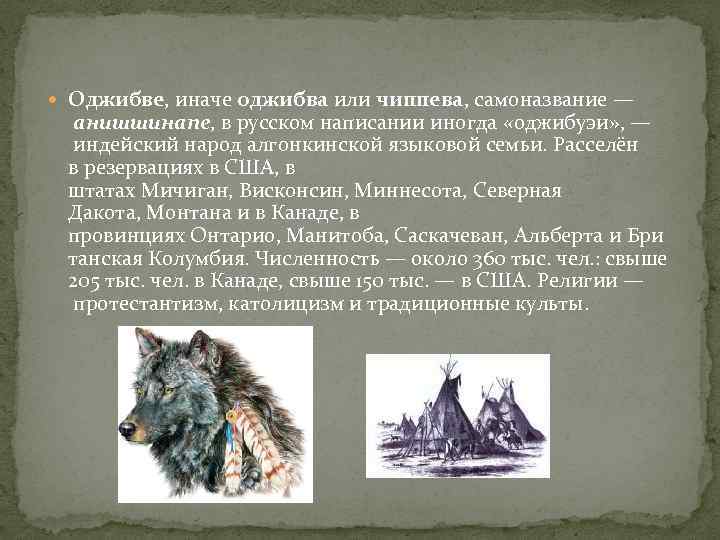 Оджибве, иначе оджибва или чиппева, самоназвание — анишшинапе, в русском написании иногда «оджибуэи», — индейский народ алгонкинской языковой семьи. Расселён в резервациях в США, в штатах Мичиган, Висконсин, Миннесота, Северная Дакота, Монтана и в Канаде, в провинциях Онтарио, Манитоба, Саскачеван, Альберта и Британская Колумбия. Численность — около 360 тыс. чел.: свыше 205 тыс. чел. в Канаде, свыше 150 тыс. — в США. Религии — протестантизм, католицизм и традиционные культы.